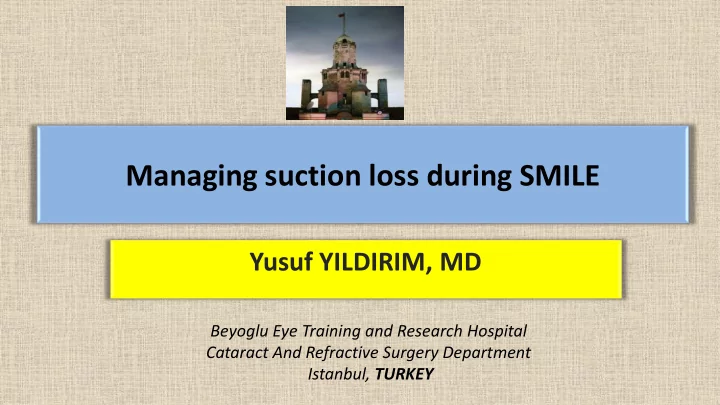 Managing suction loss during SMILE

Yusuf YILDIRIM, MD

Beyoglu Eye Training and Research Hospital
Cataract And Refractive Surgery Department
Istanbul, TURKEY